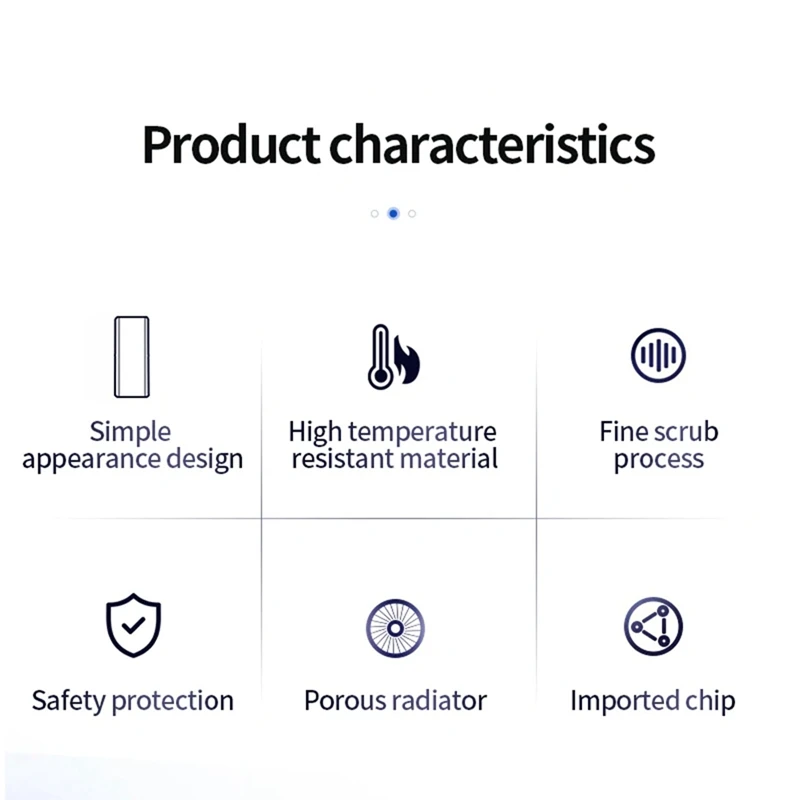 Product characteristics

Simple appearance design

High temperature resistant material

Fine scrub process

Safety protection

Porous radiator

Imported chip